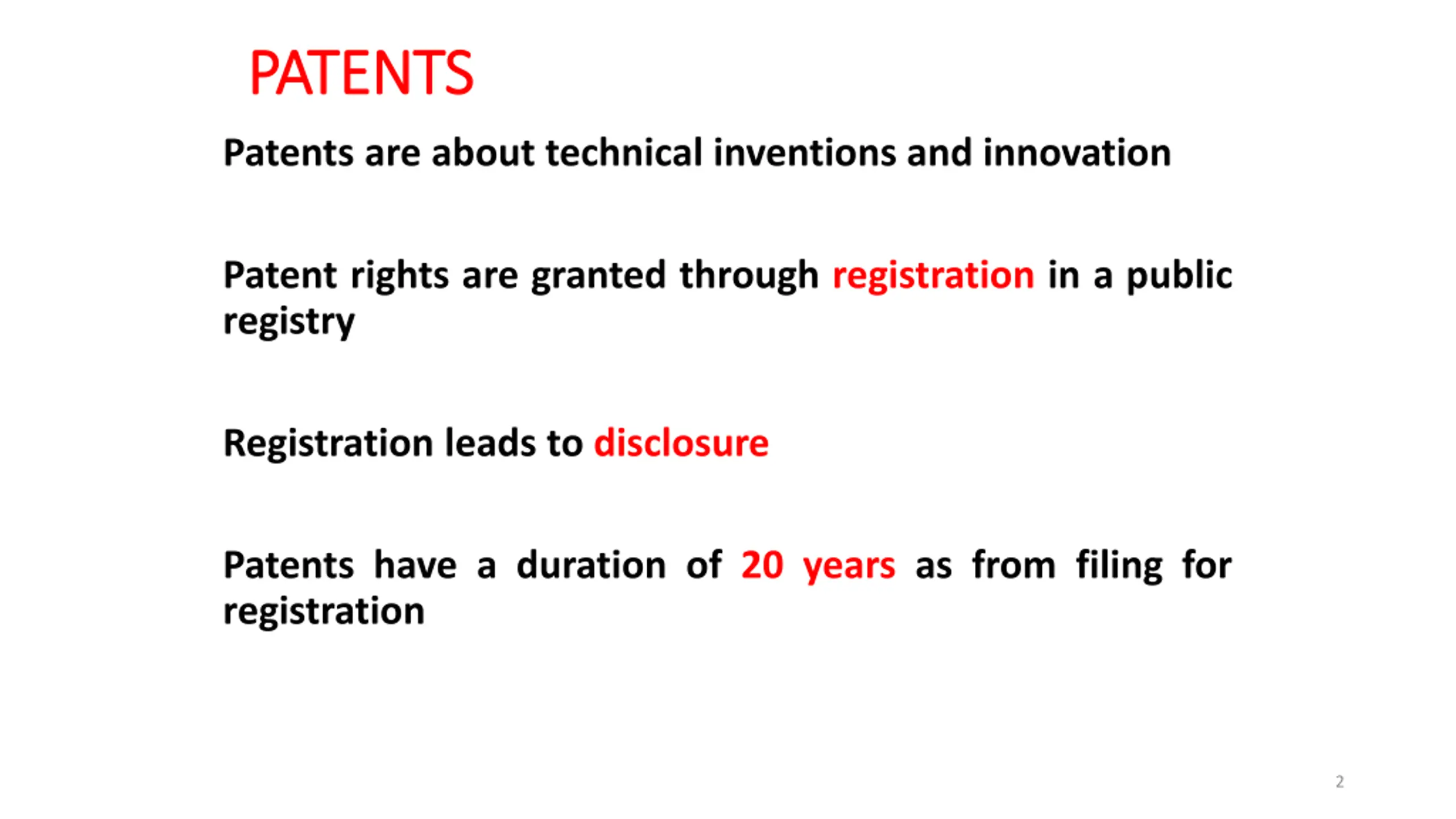 PATENTS

Patents are about technical inventions and innovation

Patent rights are granted through registration in a public registry

Registration leads to disclosure

Patents have a duration of 20 years as from filing for registration

2